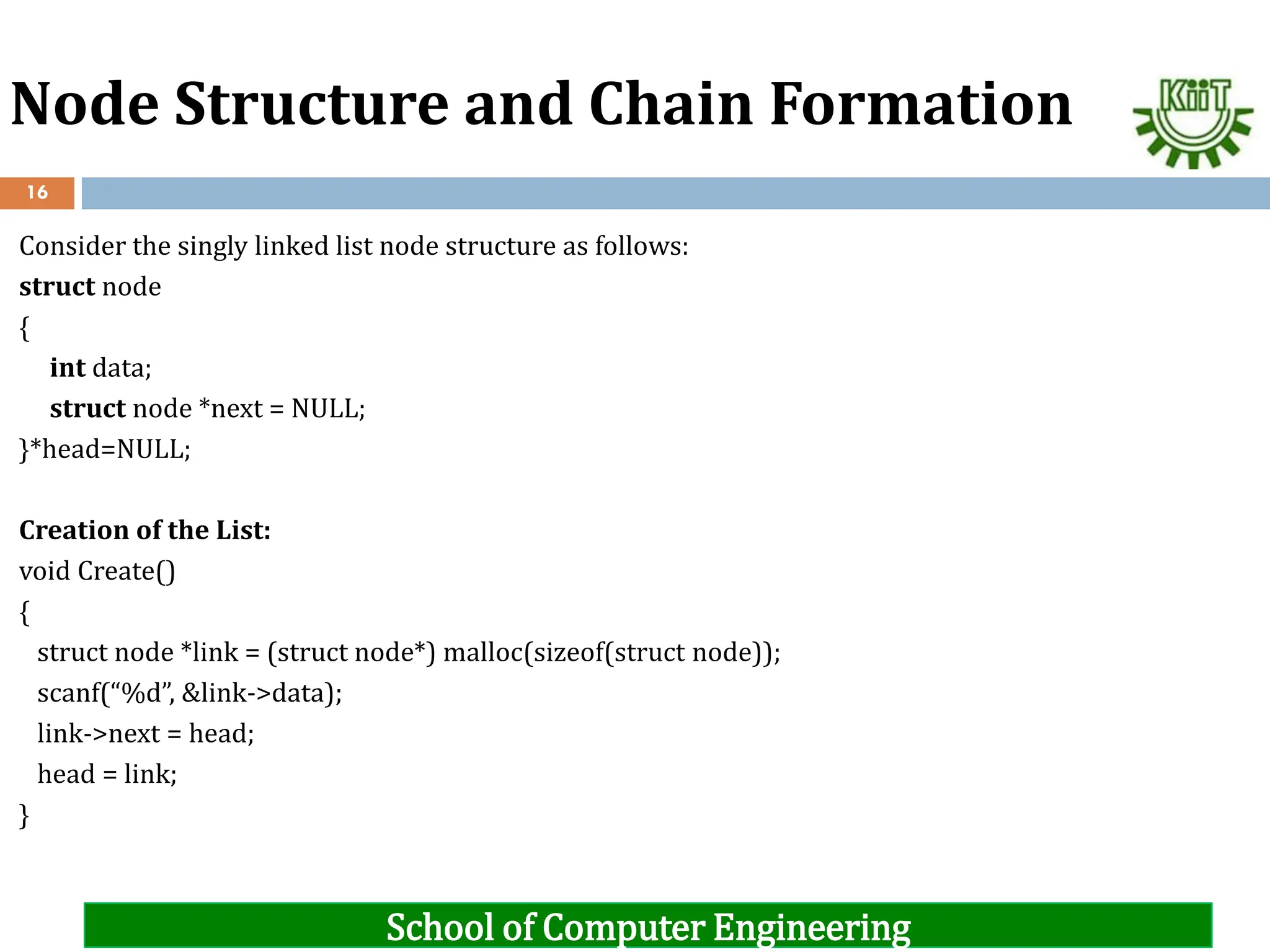 Node Structure and Chain Formation

KiiT

16

Consider the singly linked list node structure as follows:

struct node
{
int data;
struct node *next = NULL;
}*head=NULL;

Creation of the List:
void Create()
{
struct node *link = (struct node*) malloc(sizeof(struct node));
scanf(“%d”, &link->data);
link->next = head;
head = link;
}

School of Computer Engineering